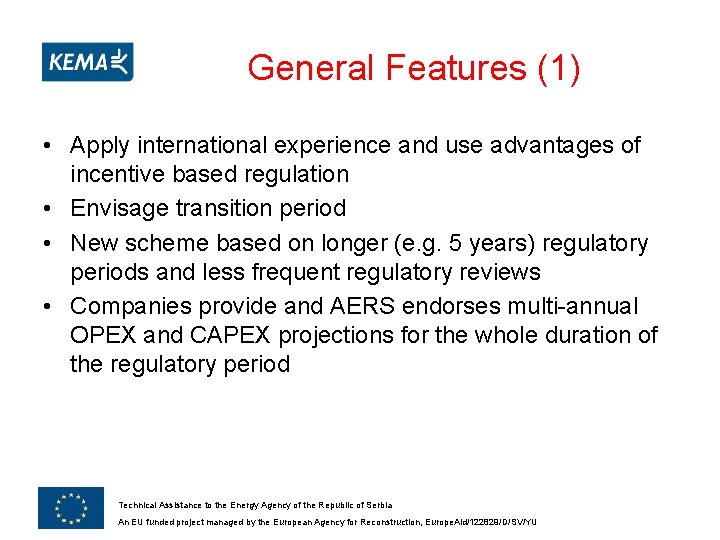 KEMA

General Features (1)

• Apply international experience and use advantages of incentive based regulation
• Envisage transition period
• New scheme based on longer (e.g. 5 years) regulatory periods and less frequent regulatory reviews
• Companies provide and AERS endorses multi-annual OPEX and CAPEX projections for the whole duration of the regulatory period

Technical Assistance to the Energy Agency of the Republic of Serbia
An EU funded project managed by the European Agency for Reconstruction, EuropeAid/122829/D/SV/YU